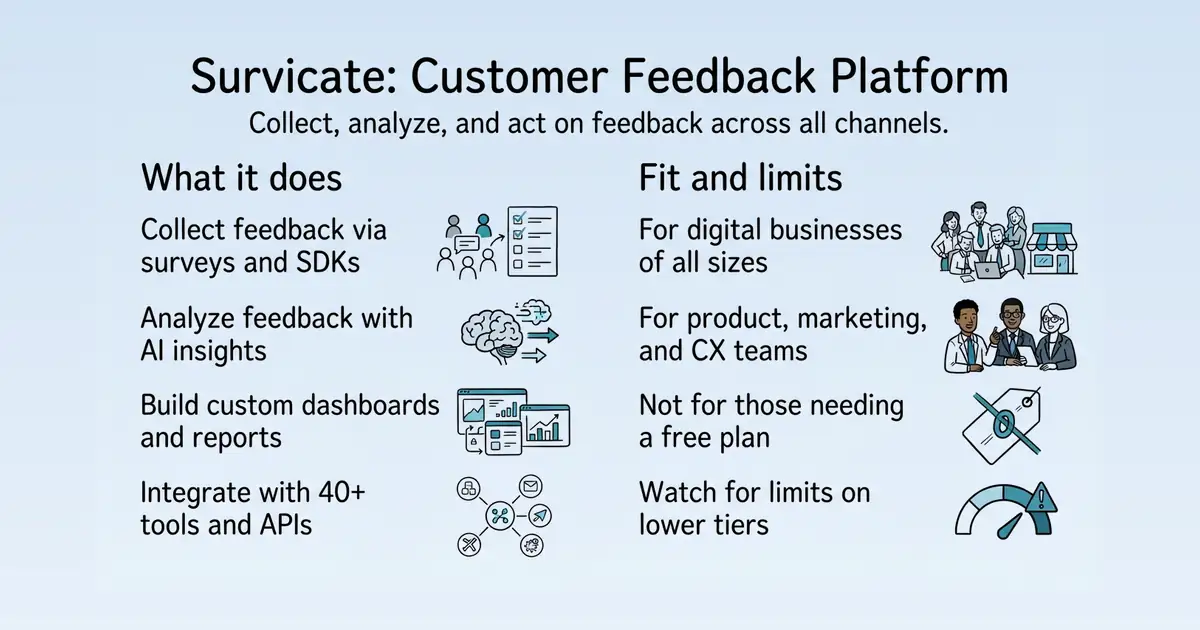 Survicate: Customer Feedback Platform

Collect, analyze, and act on feedback across all channels.

What it does

Collect feedback via surveys and SDKs

Analyze feedback with AI insights

Build custom dashboards and reports

Integrate with 40+ tools and APIs

Fit and limits

For digital businesses of all sizes

For product, marketing, and CX teams

Not for those needing a free plan

Watch for limits on lower tiers